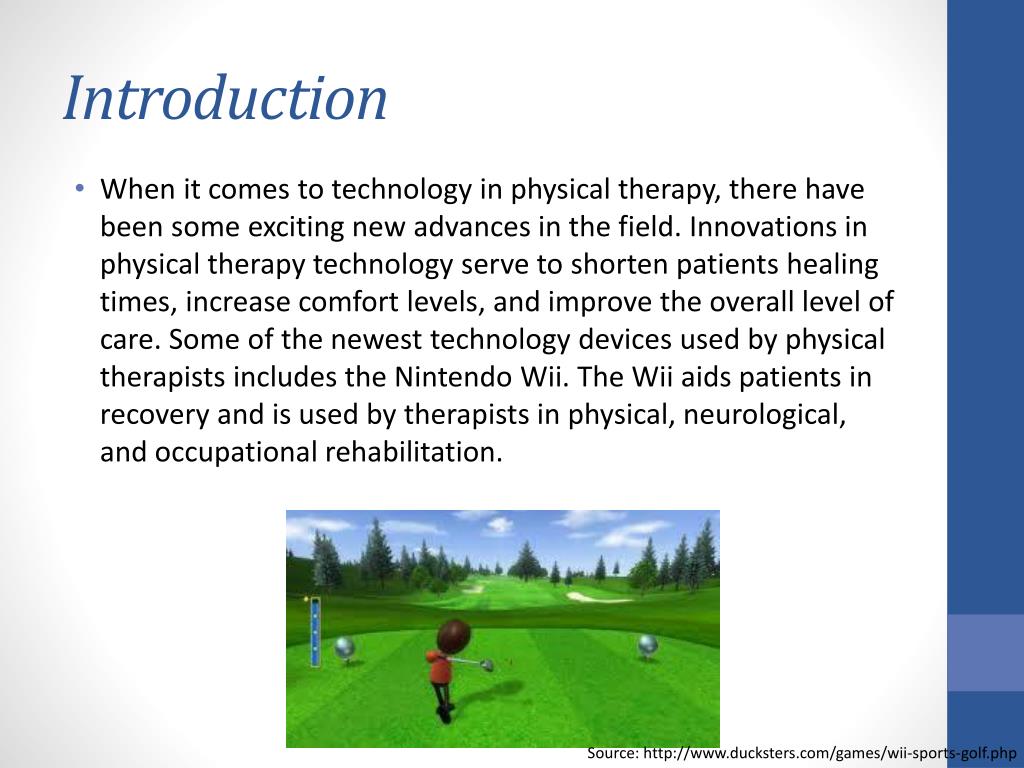 Introduction

• When it comes to technology in physical therapy, there have been some exciting new advances in the field. Innovations in physical therapy technology serve to shorten patients healing times, increase comfort levels, and improve the overall level of care. Some of the newest technology devices used by physical therapists includes the Nintendo Wii. The Wii aids patients in recovery and is used by therapists in physical, neurological, and occupational rehabilitation.

Source: http://www.ducksters.com/games/wii-sports-golf.php